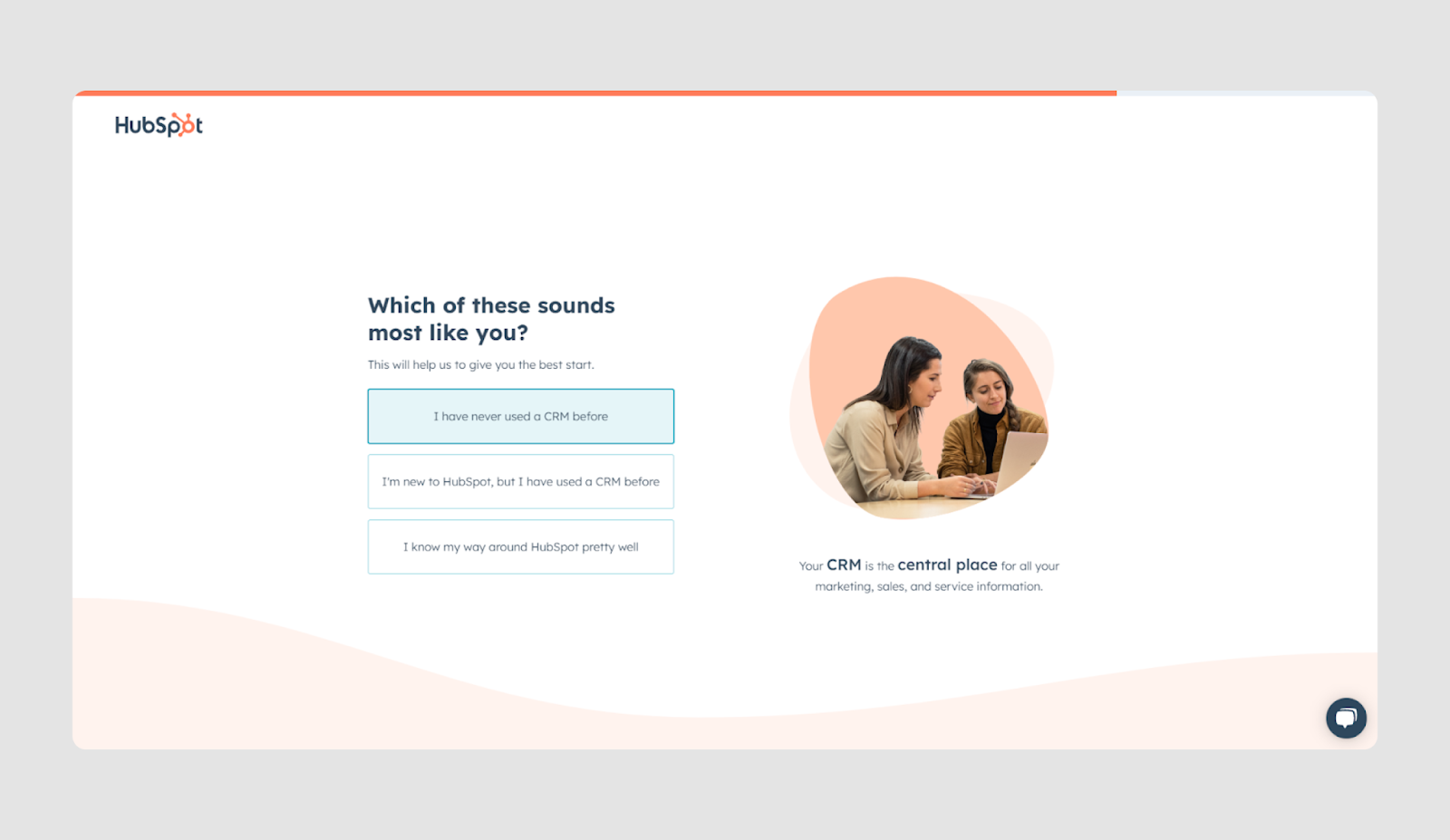 HubSpot

Which of these sounds most like you?

This will help us to give you the best start.

I have never used a CRM before

I'm new to HubSpot, but I have used a CRM before

I know my way around HubSpot pretty well

Your CRM is the central place for all your marketing, sales, and service information.